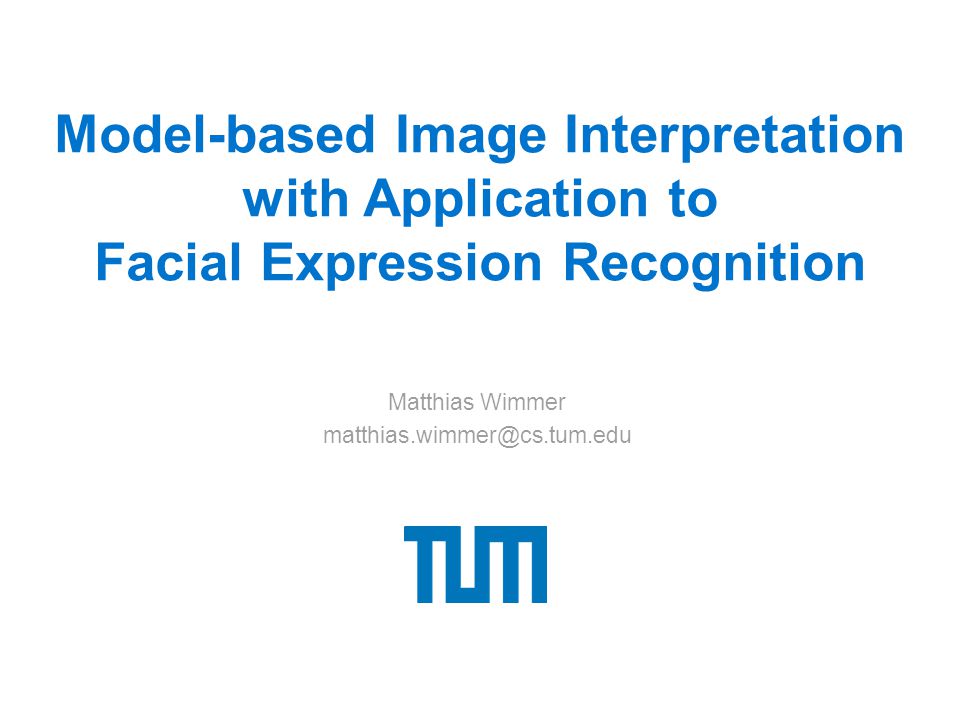 Model-based Image Interpretation with Application to Facial Expression Recognition

Matthias Wimmer
matthias.wimmer@cs.tum.edu

TUM